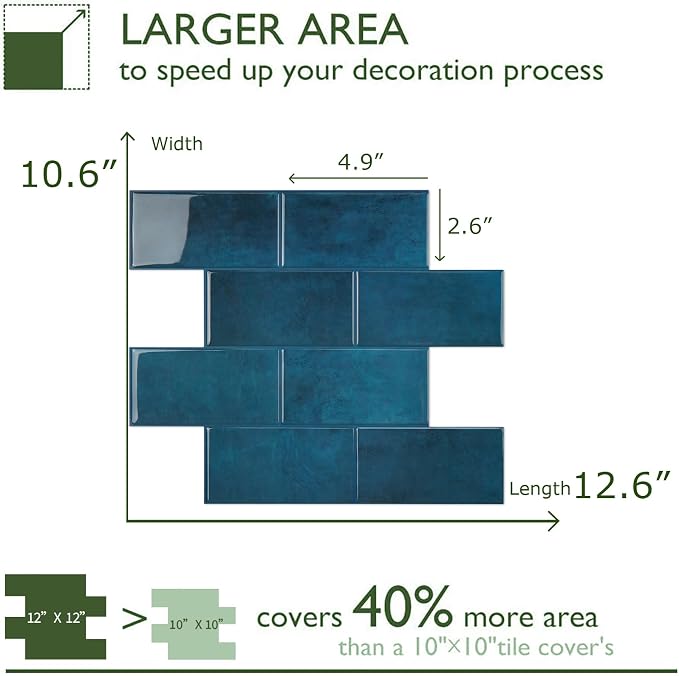 LARGER AREA
to speed up your decoration process

Width
10.6″
4.9″
2.6″
Length 12.6″

12" X 12" > 10" X 10" covers 40% more area
than a 10"×10"tile cover's